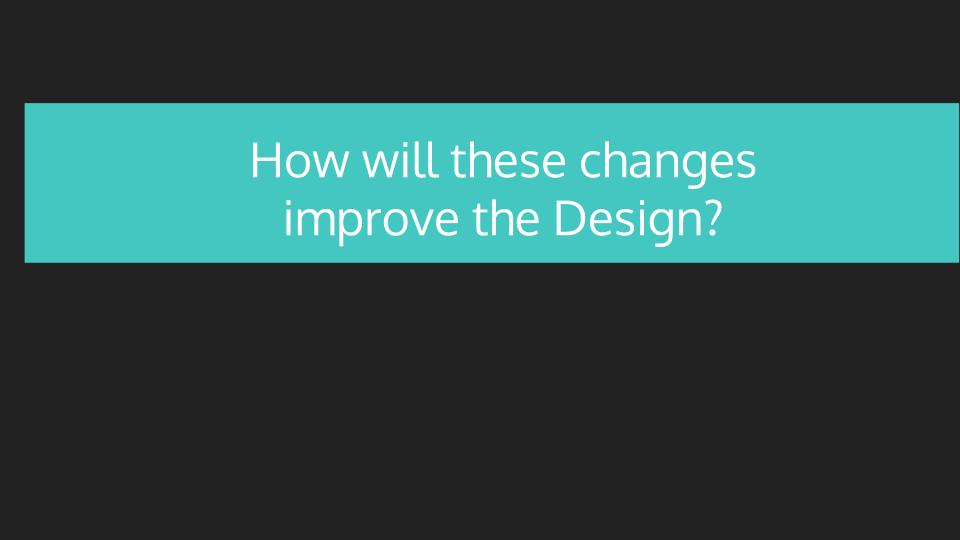 How will these changes improve the Design?